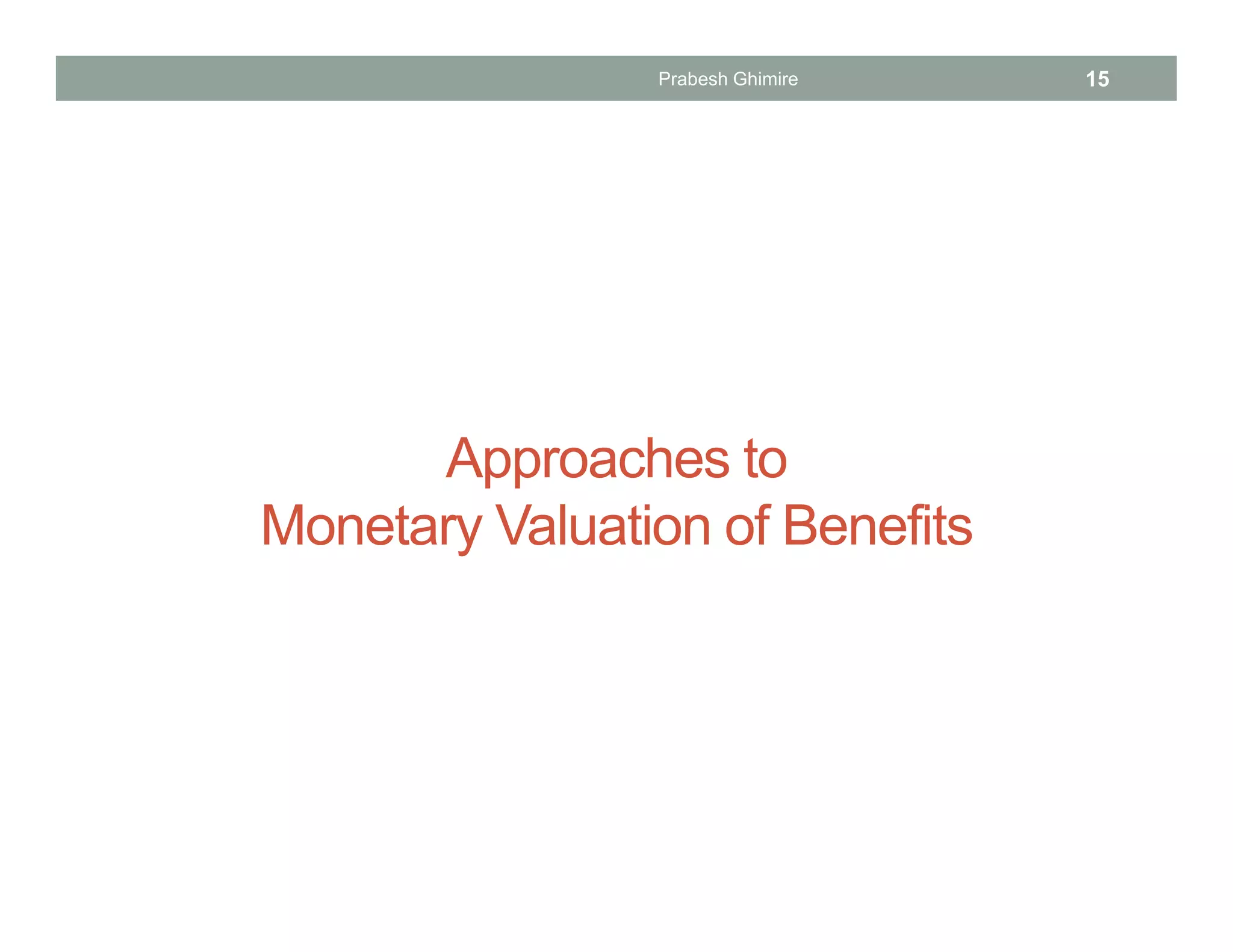 Prabesh Ghimire 15

Approaches to
Monetary Valuation of Benefits